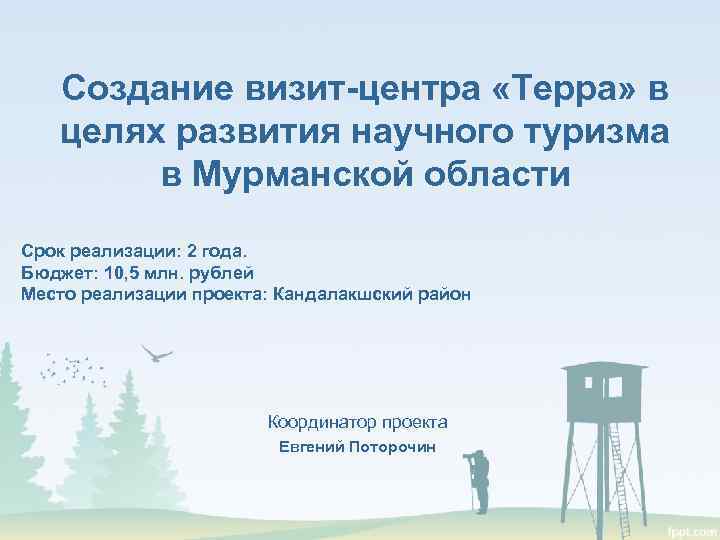 Создание визит-центра «Терра» в целях развития научного туризма в Мурманской области

Срок реализации: 2 года.
Бюджет: 10,5 млн. рублей
Место реализации проекта: Кандалакшский район

Координатор проекта
Евгений Поторочин

fppt.com